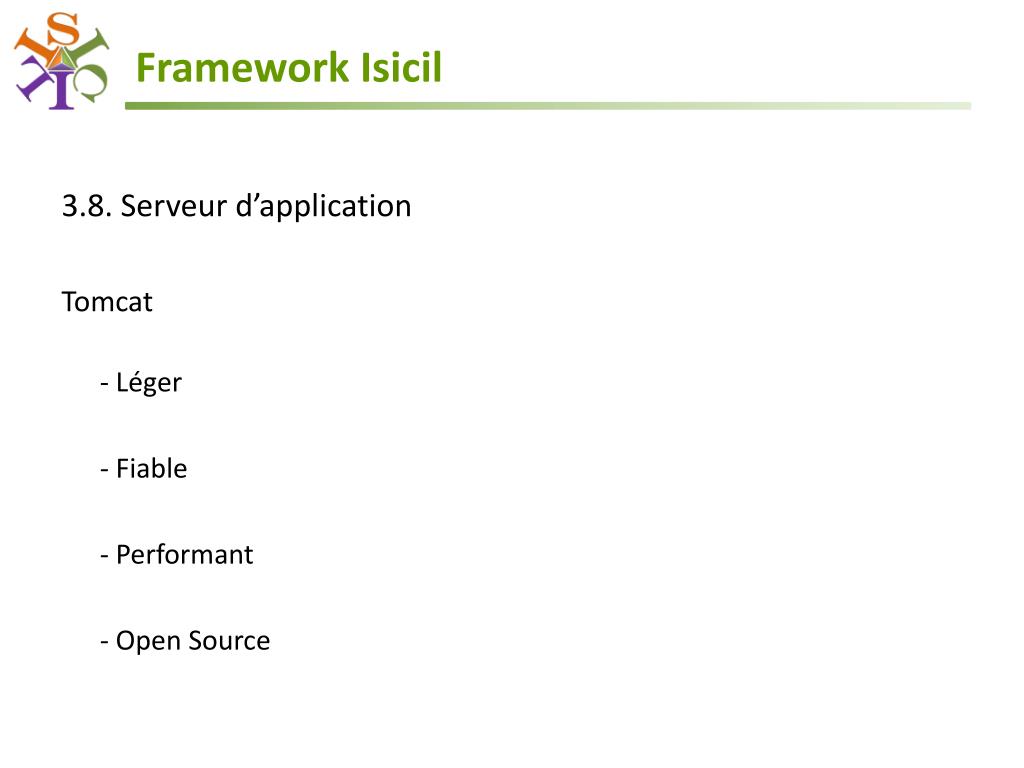 Framework Isicil

3.8. Serveur d’application

Tomcat

- Léger

- Fiable

- Performant

- Open Source